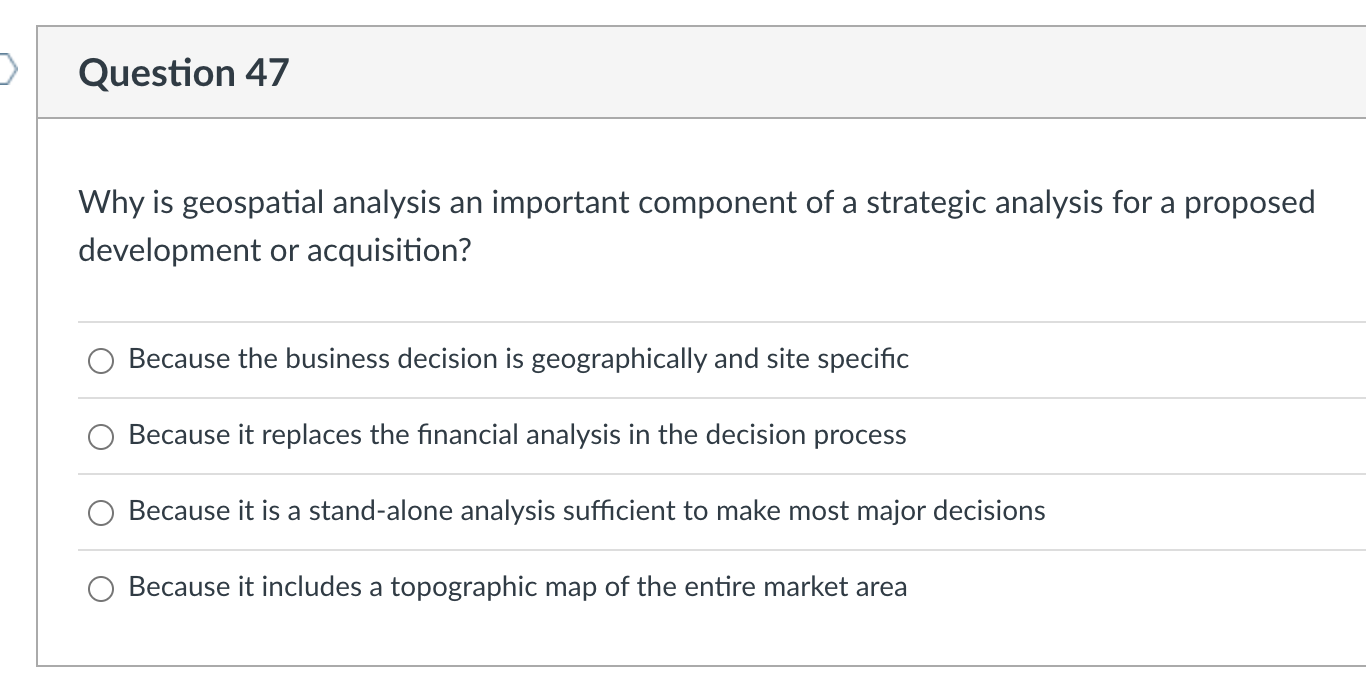 Question 47

Why is geospatial analysis an important component of a strategic analysis for a proposed development or acquisition?

Because the business decision is geographically and site specific

Because it replaces the financial analysis in the decision process

Because it is a stand-alone analysis sufficient to make most major decisions

Because it includes a topographic map of the entire market area